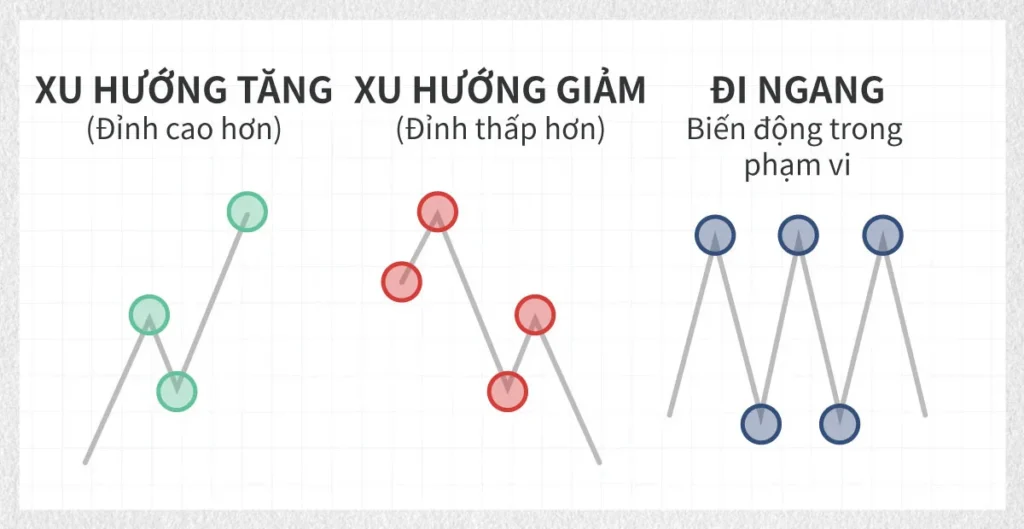 XU HƯỚNG TĂNG
(Đỉnh cao hơn)

XU HƯỚNG GIẢM
(Đỉnh thấp hơn)

ĐI NGANG
Biến động trong phạm vi